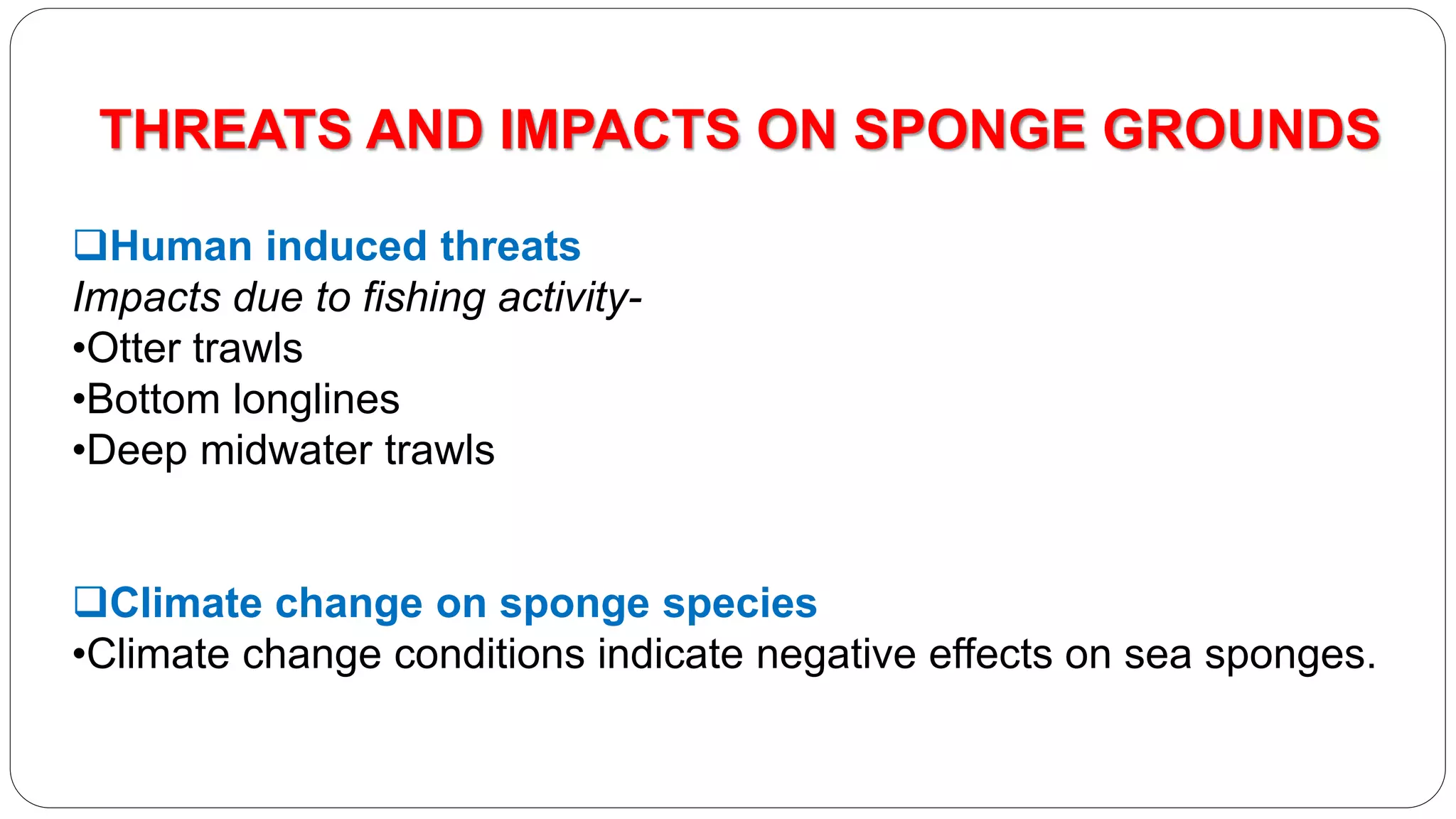 THREATS AND IMPACTS ON SPONGE GROUNDS

❑Human induced threats
Impacts due to fishing activity-
•Otter trawls
•Bottom longlines
•Deep midwater trawls

❑Climate change on sponge species
•Climate change conditions indicate negative effects on sea sponges.